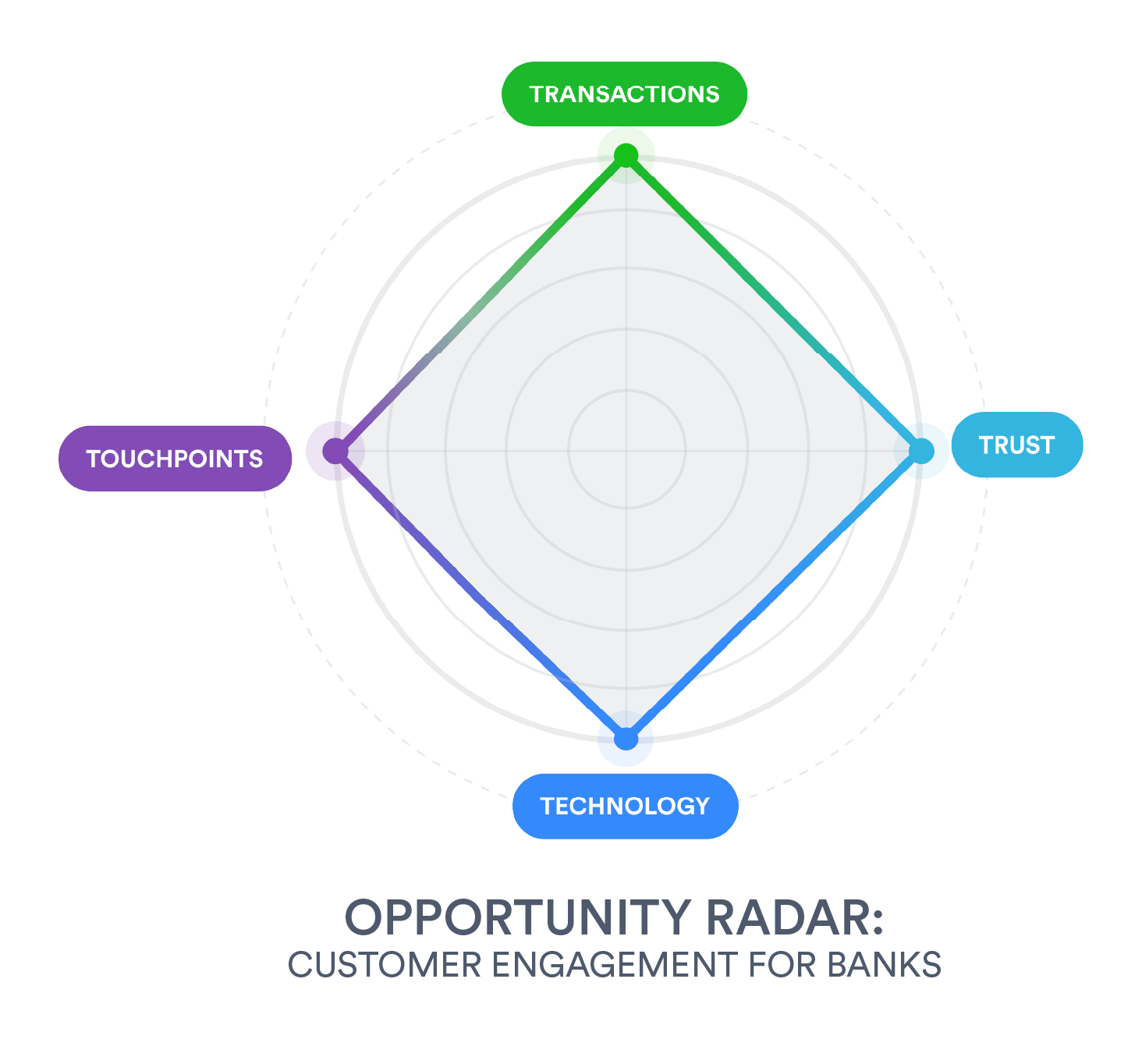 TRANSACTIONS

TOUCHPOINTS

TRUST

TECHNOLOGY

OPPORTUNITY RADAR:
CUSTOMER ENGAGEMENT FOR BANKS